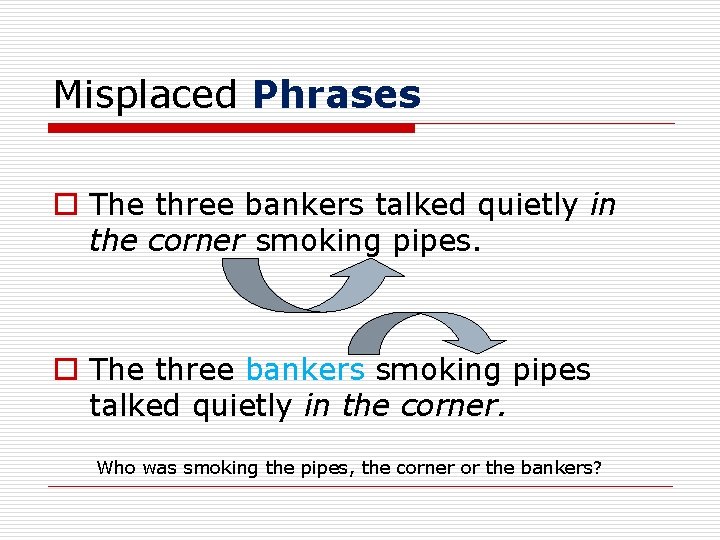 Misplaced Phrases

The three bankers talked quietly in the corner smoking pipes.

The three bankers smoking pipes talked quietly in the corner.

Who was smoking the pipes, the corner or the bankers?